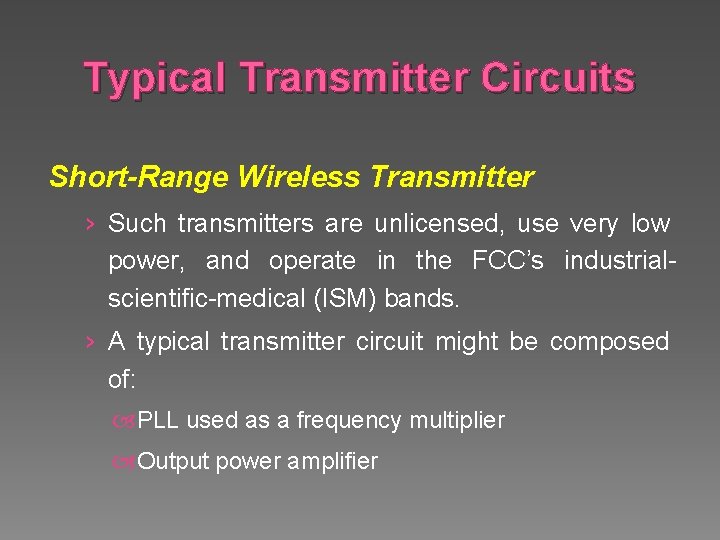 Typical Transmitter Circuits

Short-Range Wireless Transmitter

› Such transmitters are unlicensed, use very low power, and operate in the FCC's industrial-scientific-medical (ISM) bands.

› A typical transmitter circuit might be composed of:

PLL used as a frequency multiplier

Output power amplifier